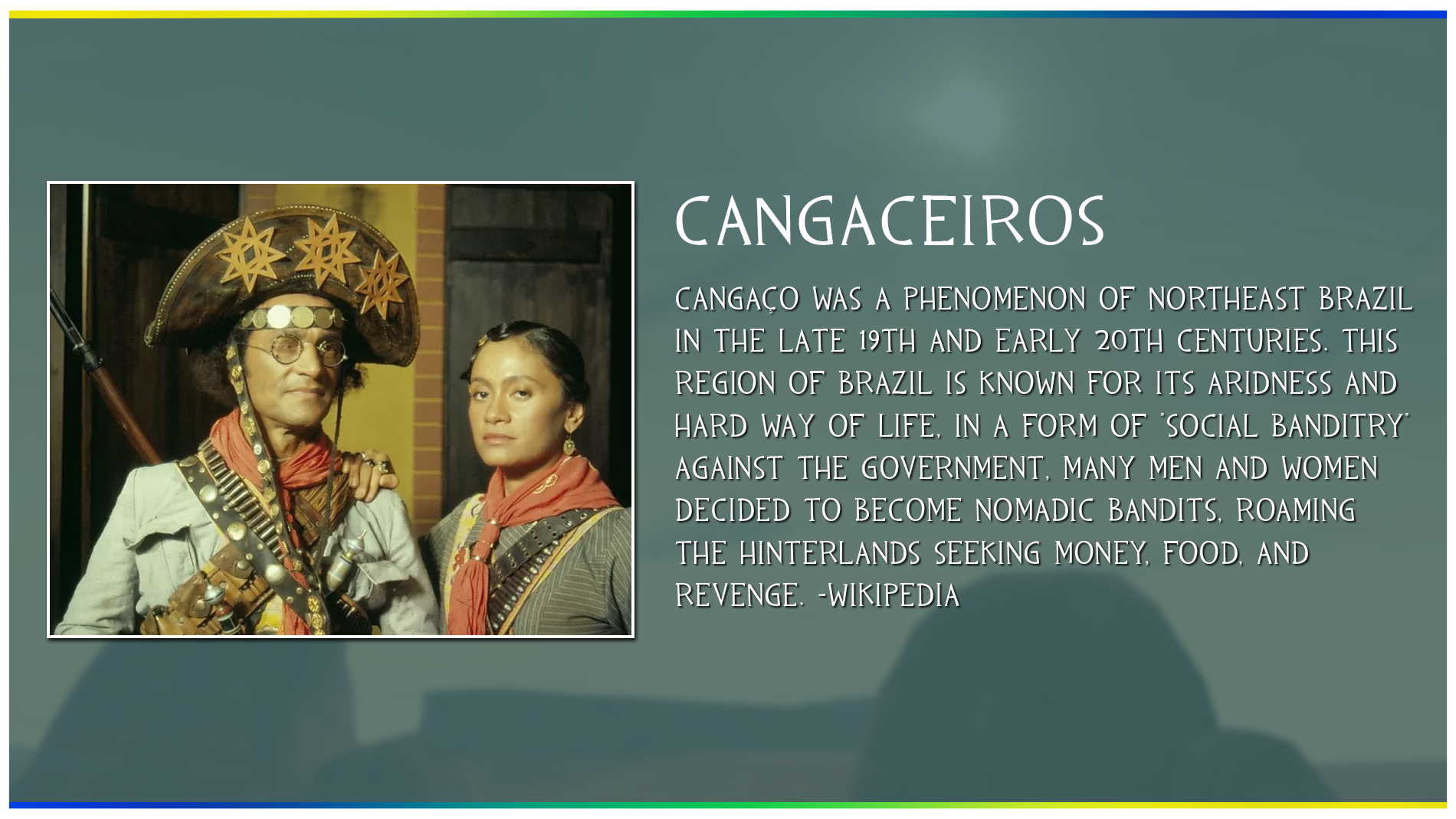 CANGACEIROS

CANGAÇO WAS A PHENOMENON OF NORTHEAST BRAZIL IN THE LATE 19TH AND EARLY 20TH CENTURIES. THIS REGION OF BRAZIL IS KNOWN FOR ITS ARIDNESS AND HARD WAY OF LIFE. IN A FORM OF "SOCIAL BANDITRY" AGAINST THE GOVERNMENT, MANY MEN AND WOMEN DECIDED TO BECOME NOMADIC BANDITS, ROAMING THE HINTERLANDS SEEKING MONEY, FOOD, AND REVENGE. -WIKIPEDIA